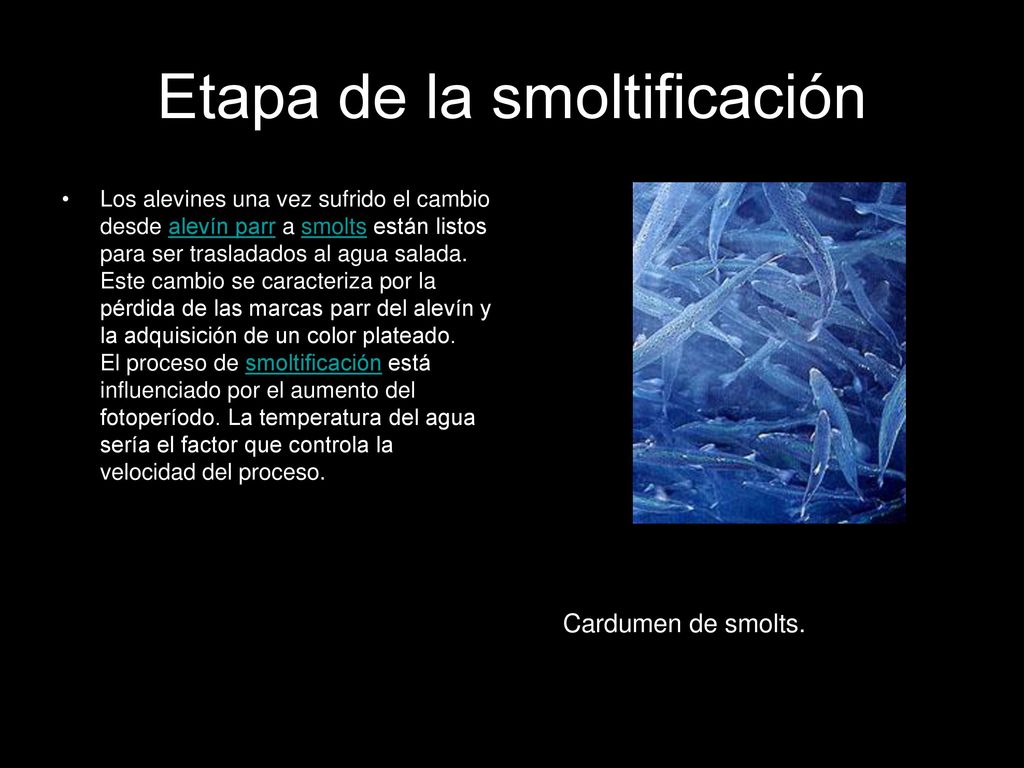 Etapa de la smoltificación

• Los alevines una vez sufrido el cambio desde alevín parr a smolts están listos para ser trasladados al agua salada. Este cambio se caracteriza por la pérdida de las marcas parr del alevín y la adquisición de un color plateado.
El proceso de smoltificación está influenciado por el aumento del fotoperíodo. La temperatura del agua sería el factor que controla la velocidad del proceso.

Cardumen de smolts.